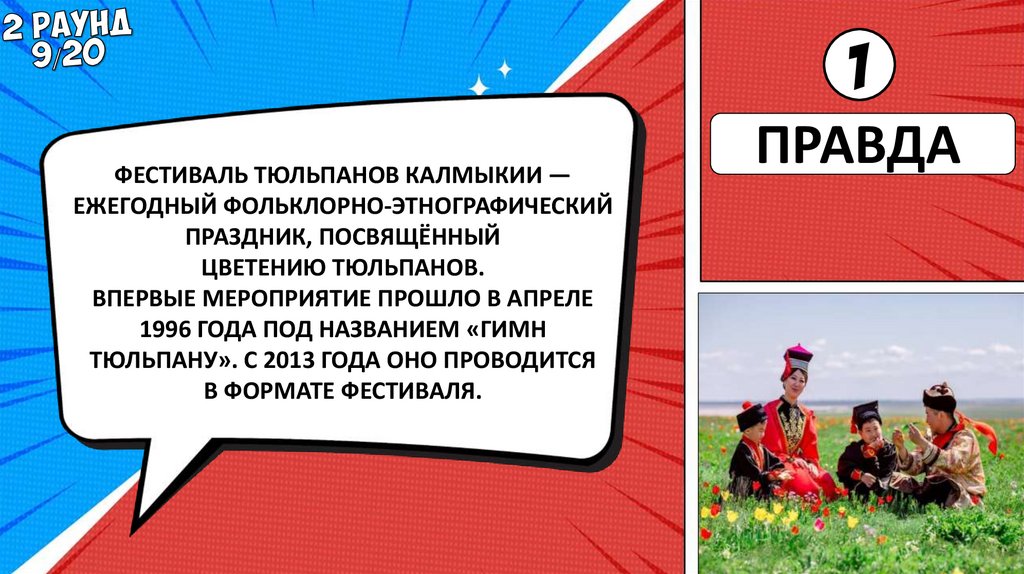 2 РАУНД
9/20

ФЕСТИВАЛЬ ТЮЛЬПАНОВ КАЛМЫКИИ — ЕЖЕГОДНЫЙ ФОЛЬКЛОРНО-ЭТНОГРАФИЧЕСКИЙ ПРАЗДНИК, ПОСВЯЩЁННЫЙ ЦВЕТЕНИЮ ТЮЛЬПАНОВ.
ВПЕРВЫЕ МЕРОПРИЯТИЕ ПРОШЛО В АПРЕЛЕ 1996 ГОДА ПОД НАЗВАНИЕМ «ГИМН ТЮЛЬПАНУ». С 2013 ГОДА ОНО ПРОВОДИТСЯ В ФОРМАТЕ ФЕСТИВАЛЯ.

1

ПРАВДА